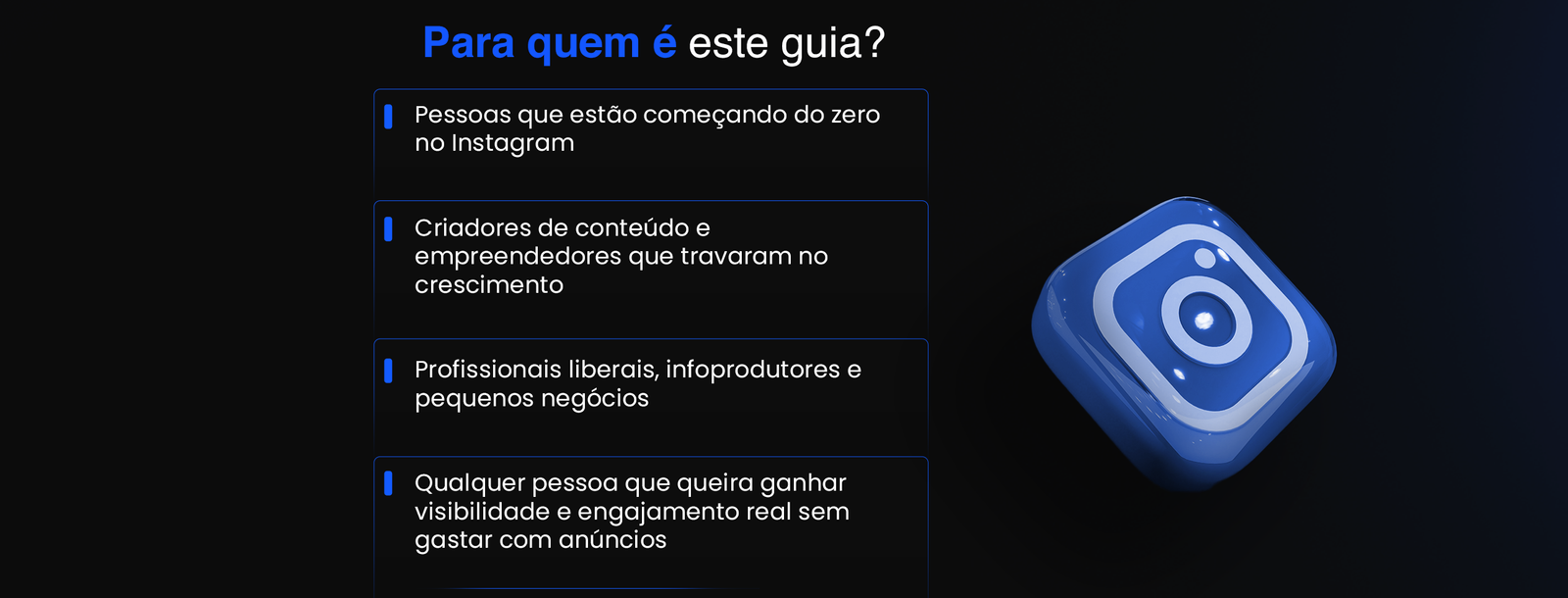 Para quem é este guia?

Pessoas que estão começando do zero no Instagram

Criadores de conteúdo e empreendedores que travaram no crescimento

Profissionais liberais, infoprodutores e pequenos negócios

Qualquer pessoa que queira ganhar visibilidade e engajamento real sem gastar com anúncios